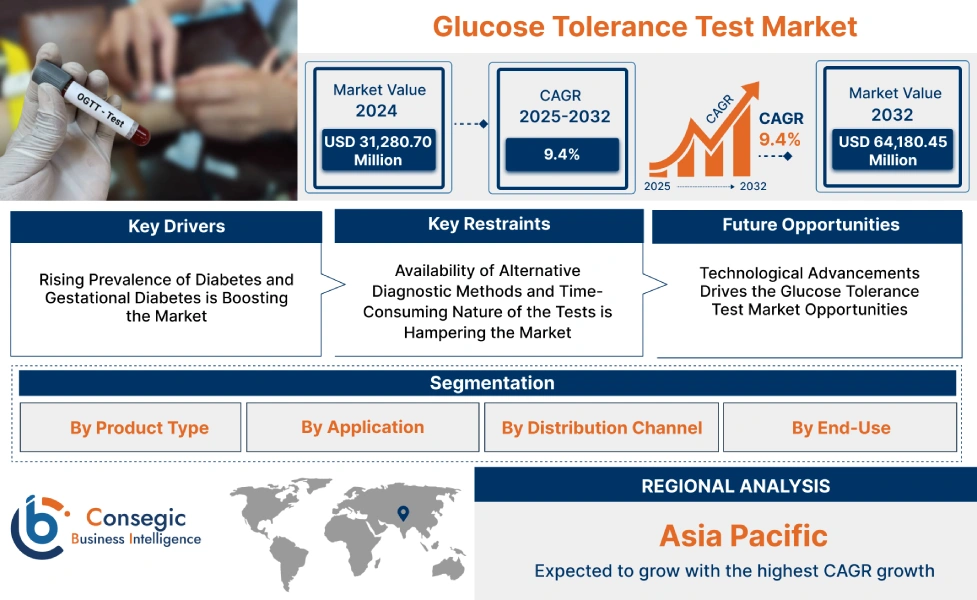 OGTT - Test

Glucose Tolerance Test Market

Market Value
2024
USD 31,280.70 Million

CAGR
2025-2032
9.4%

CAGR
CAGR
9.4%
2025
2032

Market Value
2032
USD 64,180.45 Million

Key Drivers
Rising Prevalence of Diabetes and Gestational Diabetes is Boosting the Market

Key Restraints
Availability of Alternative Diagnostic Methods and Time-Consuming Nature of the Tests is Hampering the Market

Future Opportunities
Technological Advancements Drives the Glucose Tolerance Test Market Opportunities

Segmentation
By Product Type
By Application
By Distribution Channel
By End-Use

Consegic
Business Intelligence

REGIONAL ANALYSIS
Asia Pacific
Expected to grow with the highest CAGR growth